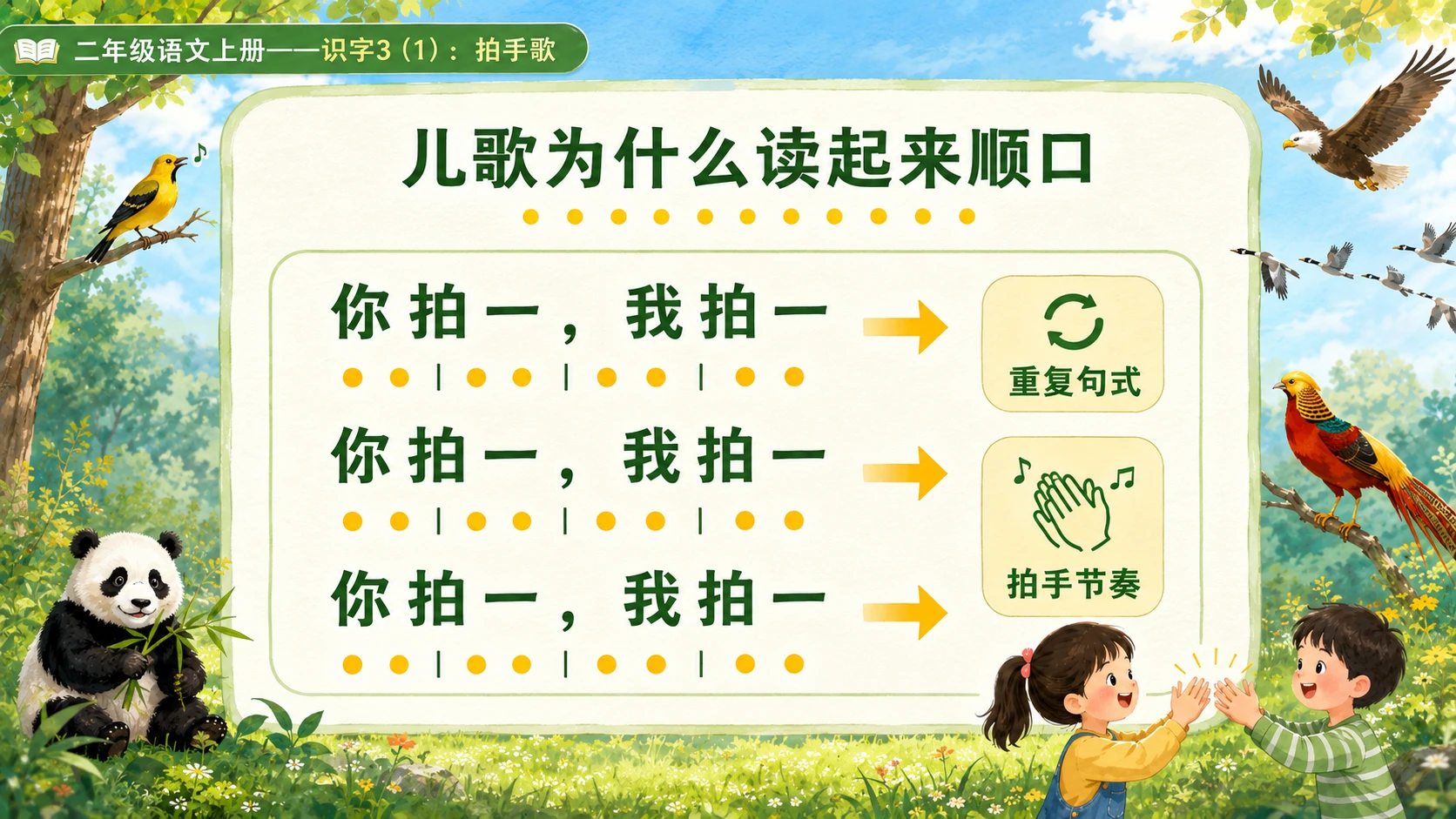 二年级语文上册——识字3（1）：拍手歌

儿歌为什么读起来顺口

你拍一，我拍一

你拍一，我拍一

你拍一，我拍一

重复句式

拍手节奏